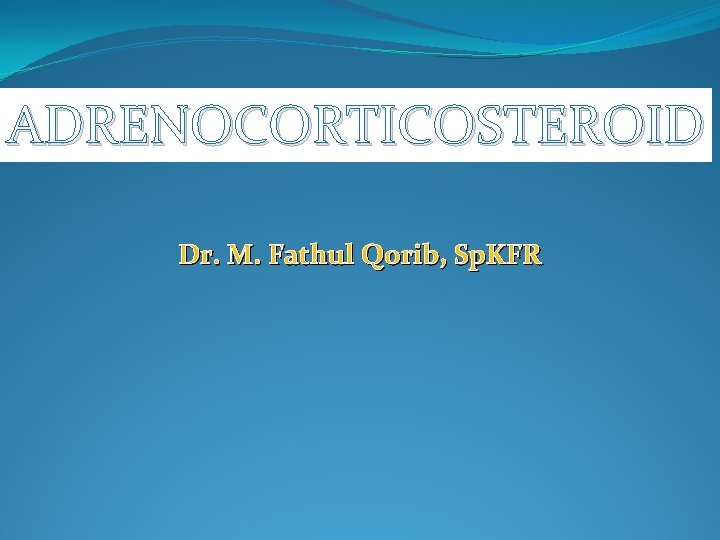 ADRENOCORTICOSTEROID

Dr. M. Fathul Qorib, SpKFR